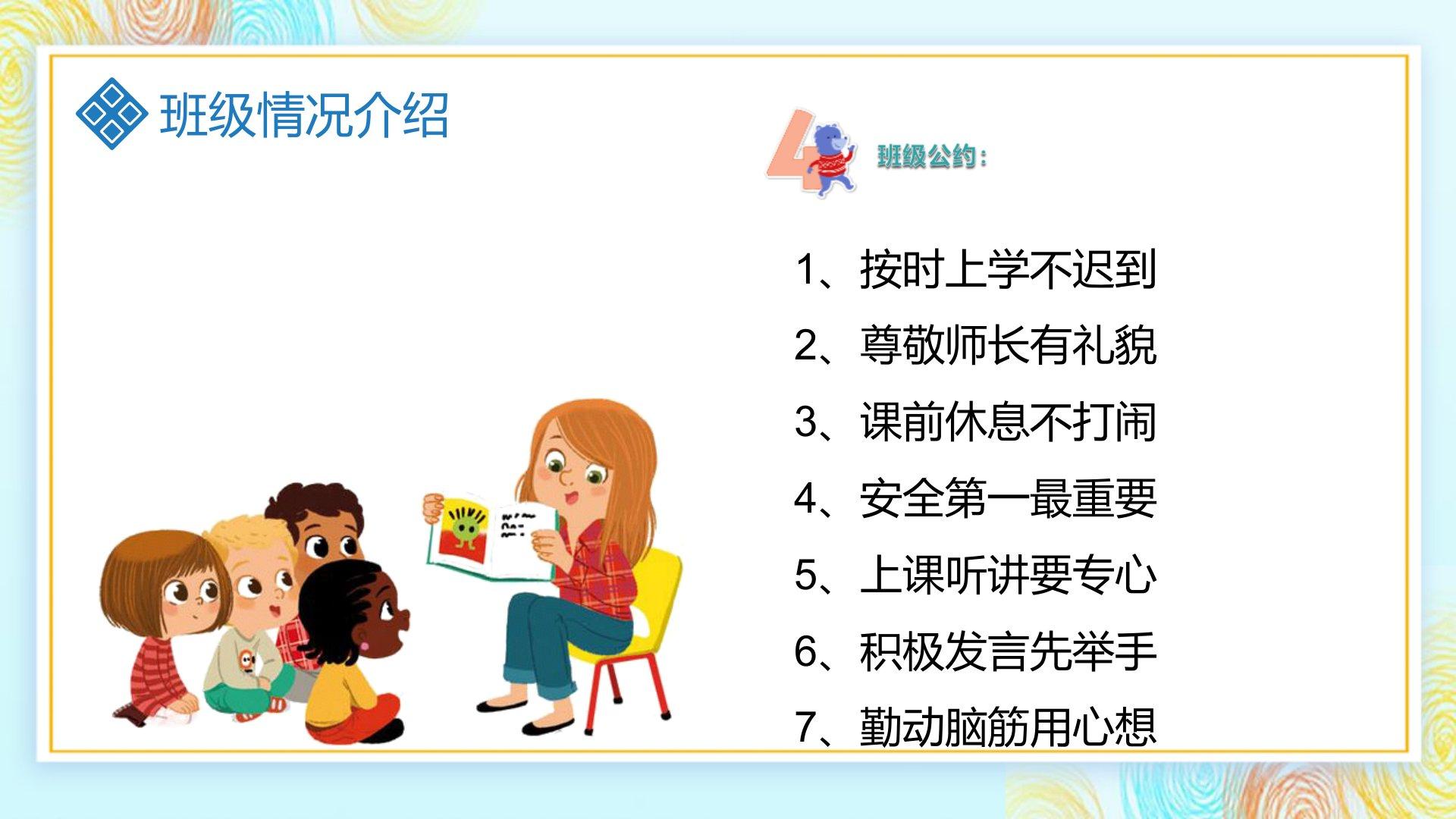 班级情况介绍

4

班级公约：

1、按时上学不迟到

2、尊敬师长有礼貌

3、课前休息不打闹

4、安全第一最重要

5、上课听讲要专心

6、积极发言先举手

7、勤动脑筋用心想